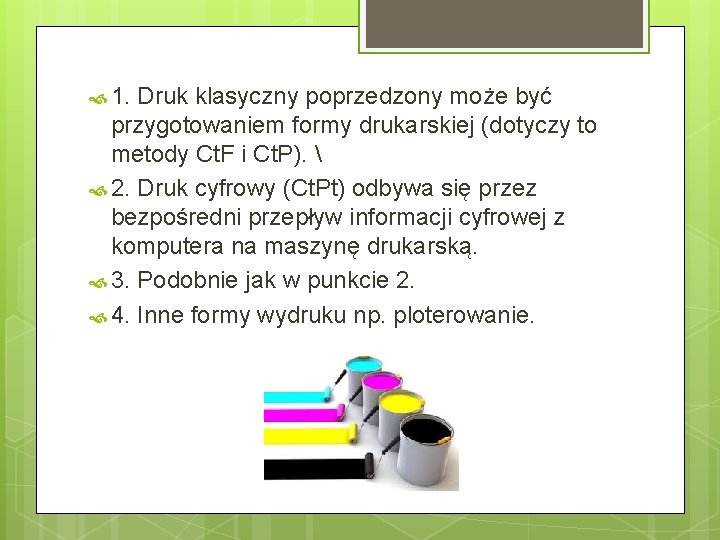 1. Druk klasyczny poprzedzony może być przygotowaniem formy drukarskiej (dotyczy to metody CtF i CtP). \

2. Druk cyfrowy (CtPt) odbywa się przez bezpośredni przepływ informacji cyfrowej z komputera na maszynę drukarską.

3. Podobnie jak w punkcie 2.

4. Inne formy wydruku np. ploterowanie.